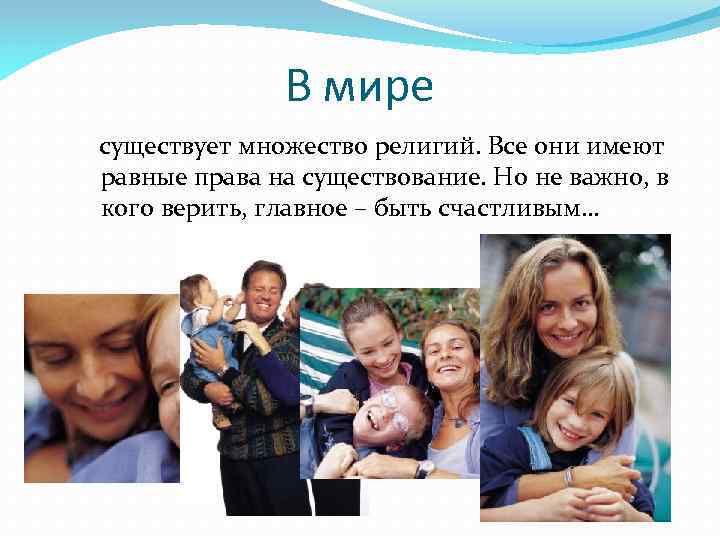 В мире

существует множество религий. Все они имеют равные права на существование. Но не важно, в кого верить, главное – быть счастливым…